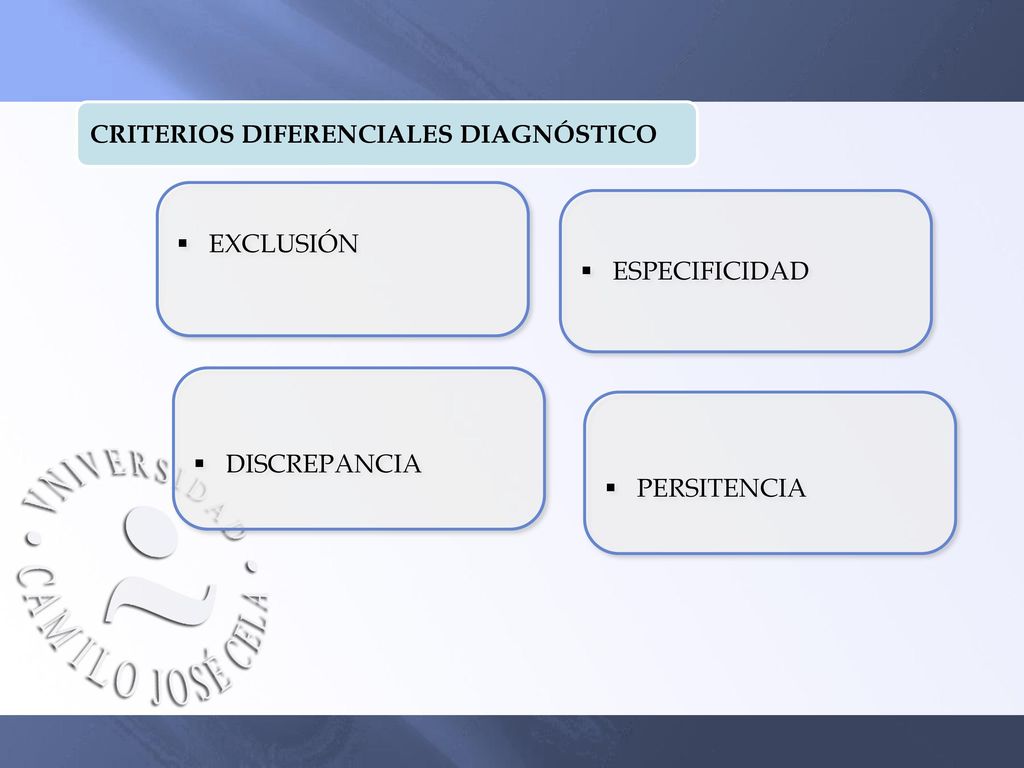 CRITERIOS DIFERENCIALES DIAGNÓSTICO

▪ EXCLUSIÓN

▪ ESPECIFICIDAD

▪ DISCREPANCIA

▪ PERSITENCIA

VNIVERSIDAD · CAMILO JOSÉ CELA ·